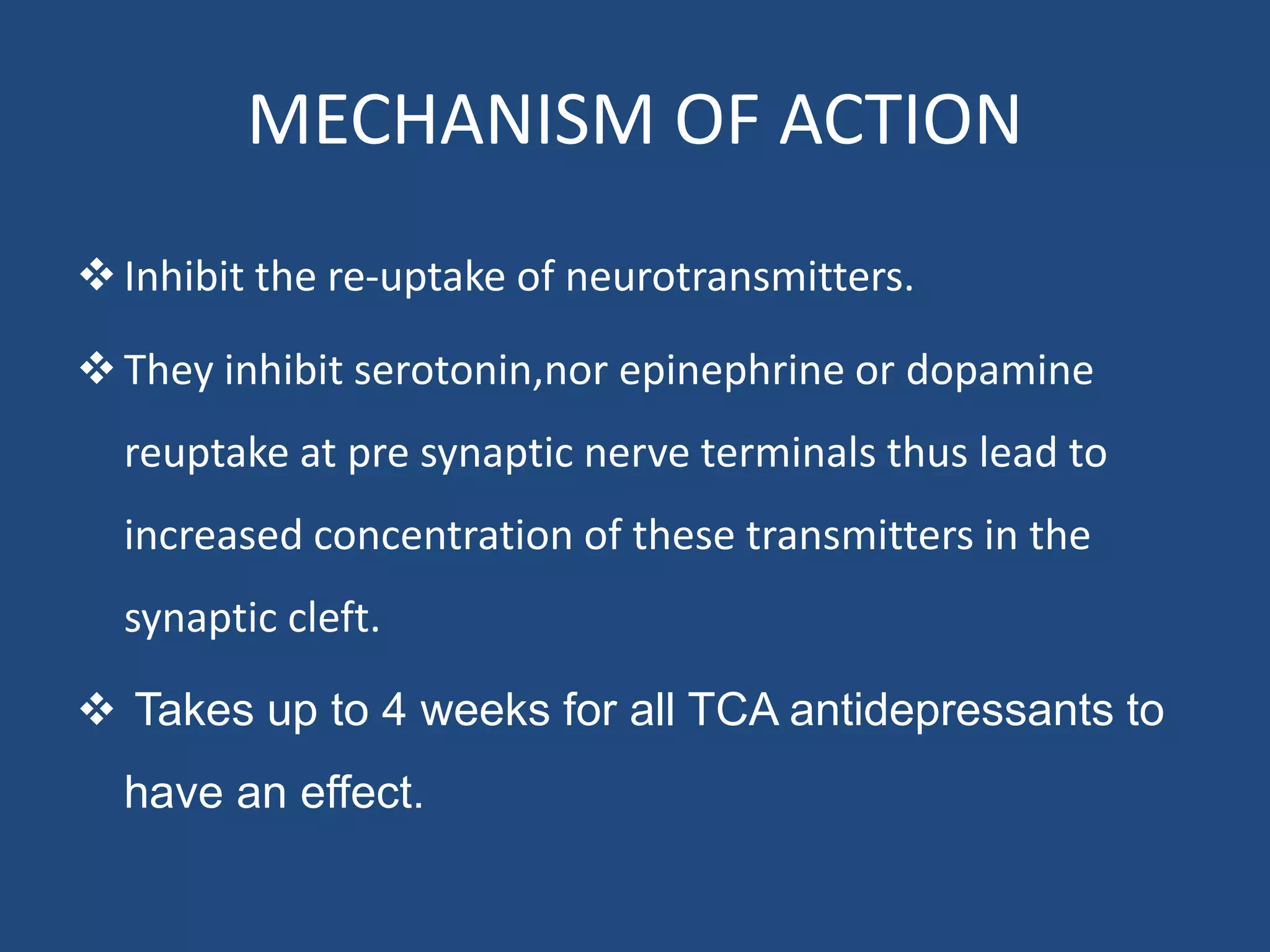 MECHANISM OF ACTION

❖ Inhibit the re-uptake of neurotransmitters.

❖ They inhibit serotonin,nor epinephrine or dopamine reuptake at pre synaptic nerve terminals thus lead to increased concentration of these transmitters in the synaptic cleft.

❖ Takes up to 4 weeks for all TCA antidepressants to have an effect.